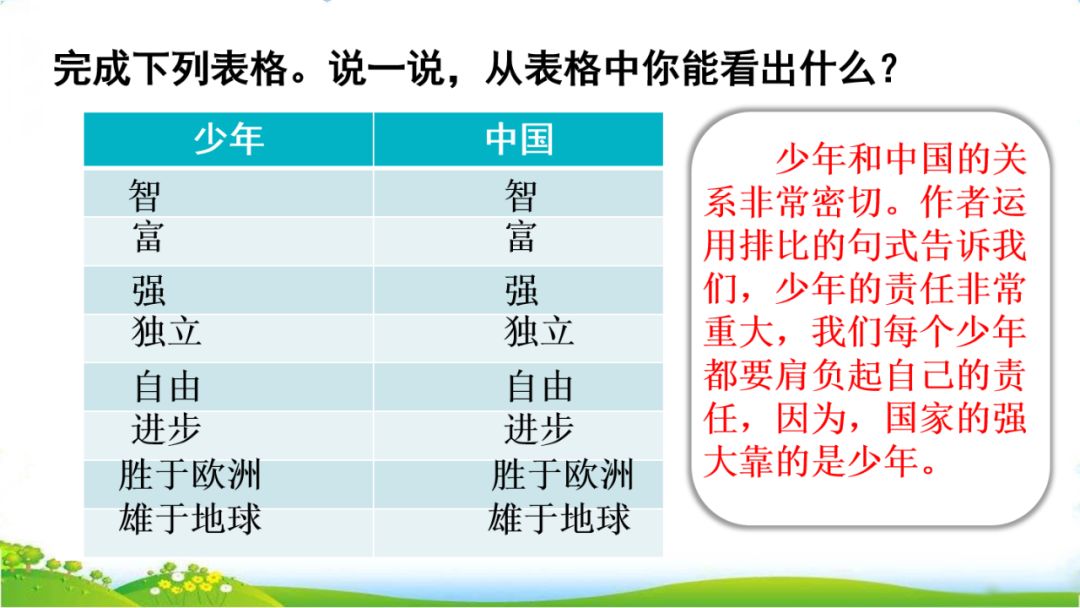 完成下列表格。说一说，从表格中你能看出什么？

| 少年 | 中国 |
|---|---|
| 智 | 智 |
| 富 | 富 |
| 强 | 强 |
| 独立 | 独立 |
| 自由 | 自由 |
| 进步 | 进步 |
| 胜于欧洲 | 胜于欧洲 |
| 雄于地球 | 雄于地球 |

少年和中国的关系非常密切。作者运用排比的句式告诉我们，少年的责任非常重大，我们每个少年都要肩负起自己的责任，因为，国家的强大靠的是少年。